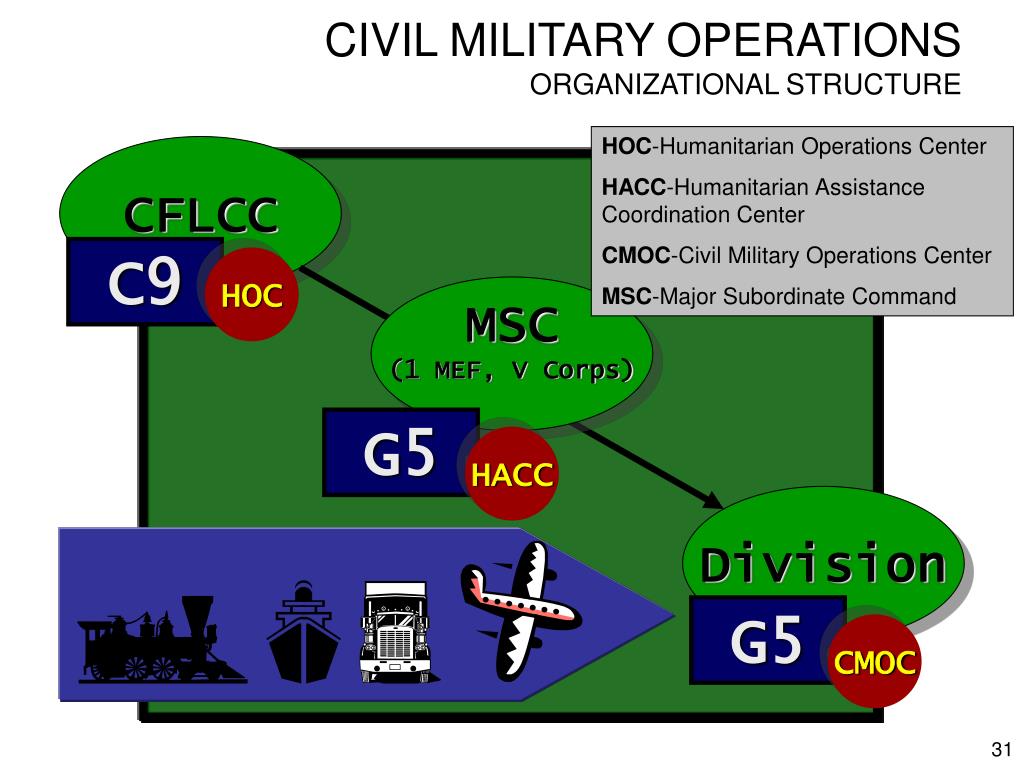 CIVIL MILITARY OPERATIONS
ORGANIZATIONAL STRUCTURE

HOC-Humanitarian Operations Center
HACC-Humanitarian Assistance Coordination Center
CMOC-Civil Military Operations Center
MSC-Major Subordinate Command

CFLCC
C9
HOC

MSC
(1 MEF, V Corps)
G5
HACC

Division
G5
CMOC

31